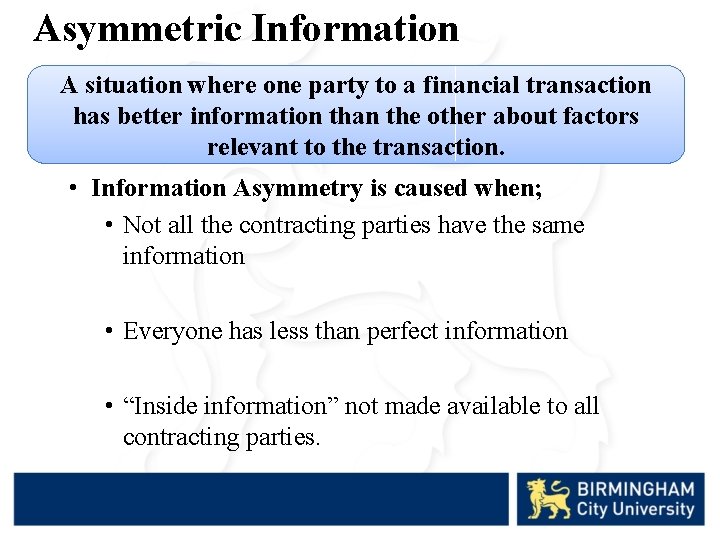 Asymmetric Information

A situation where one party to a financial transaction has better information than the other about factors relevant to the transaction.

• Information Asymmetry is caused when;
  • Not all the contracting parties have the same information

  • Everyone has less than perfect information

  • “Inside information” not made available to all contracting parties.

BIRMINGHAM City University